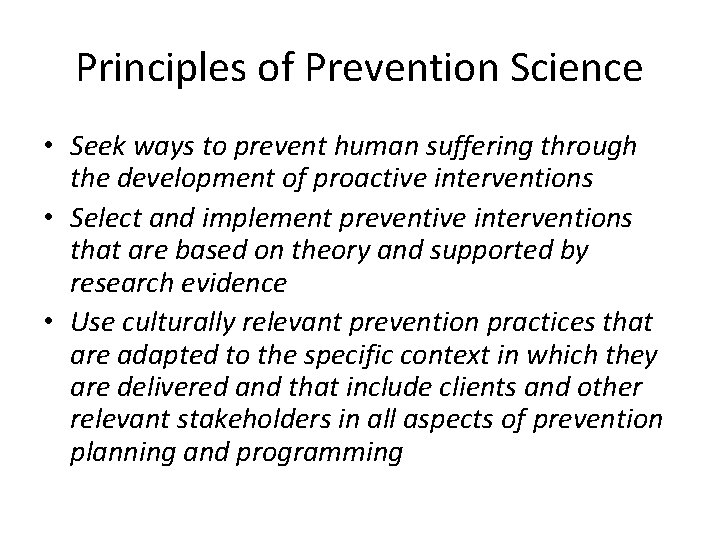 Principles of Prevention Science

• Seek ways to prevent human suffering through the development of proactive interventions
• Select and implement preventive interventions that are based on theory and supported by research evidence
• Use culturally relevant prevention practices that are adapted to the specific context in which they are delivered and that include clients and other relevant stakeholders in all aspects of prevention planning and programming